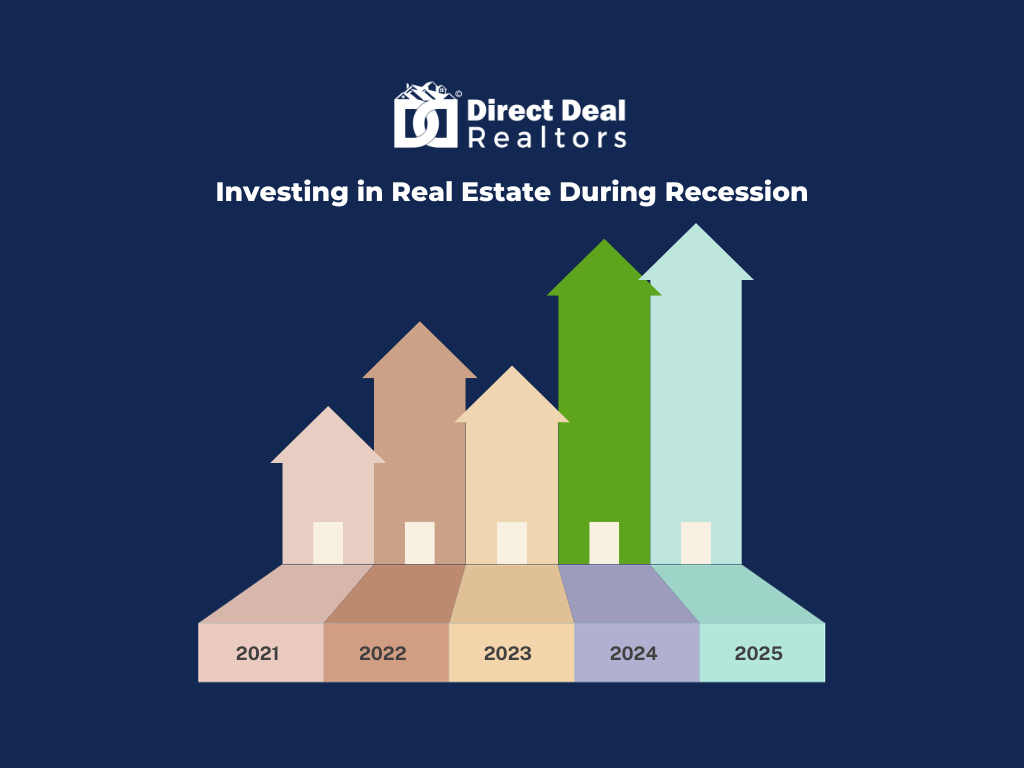 Direct Deal Realtors

Investing in Real Estate During Recession

2021
2022
2023
2024
2025